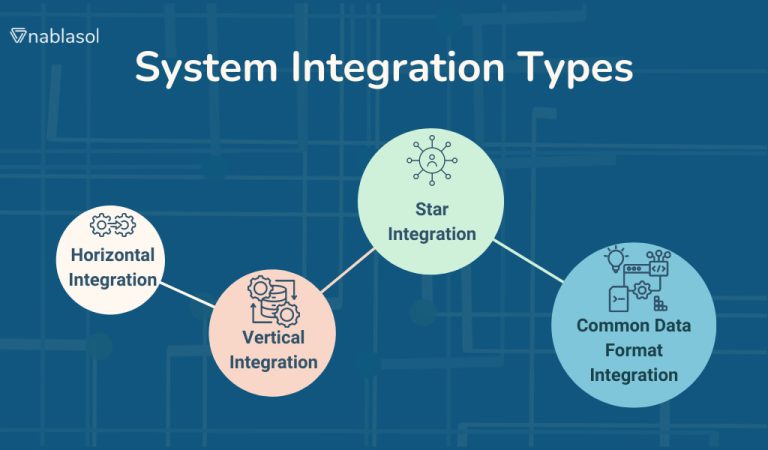 nablasol

System Integration Types

Horizontal Integration

Vertical Integration

Star Integration

Common Data Format Integration